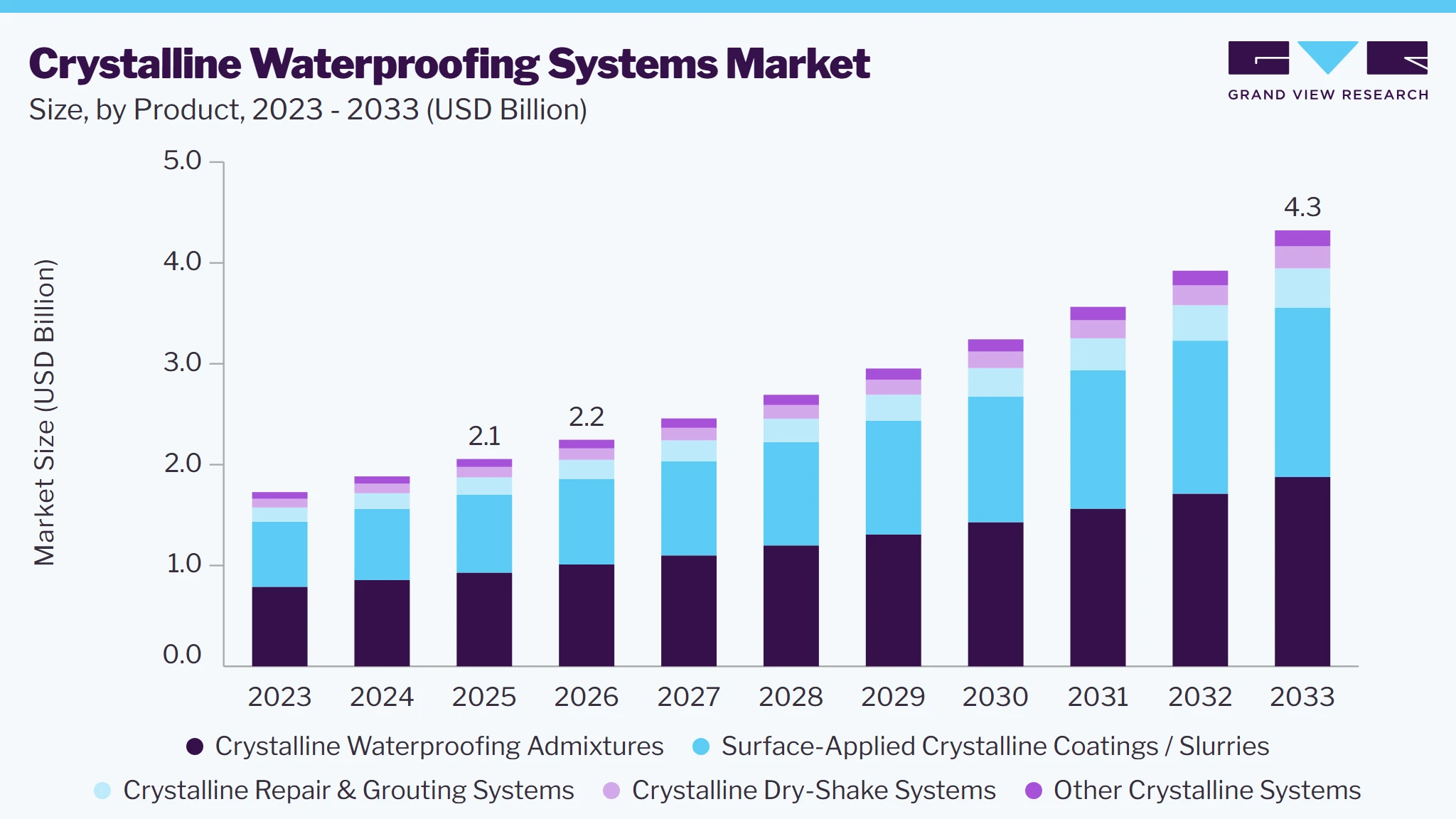 Crystalline Waterproofing Systems Market
Size, by Product, 2023 - 2033 (USD Billion)

GRAND VIEW RESEARCH

Market Size (USD Billion)

5.0
4.0
3.0
2.0
1.0
0.0

2.1
2.2
4.3

2023 2024 2025 2026 2027 2028 2029 2030 2031 2032 2033

Crystalline Waterproofing Admixtures
Surface-Applied Crystalline Coatings / Slurries
Crystalline Repair & Grouting Systems
Crystalline Dry-Shake Systems
Other Crystalline Systems